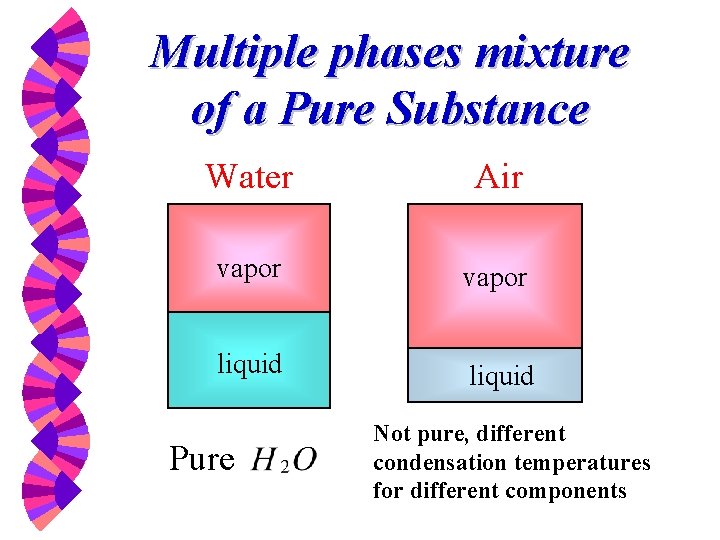 Multiple phases mixture of a Pure Substance

Water

vapor

liquid

Pure $H_2O$

Air

vapor

liquid

Not pure, different condensation temperatures for different components